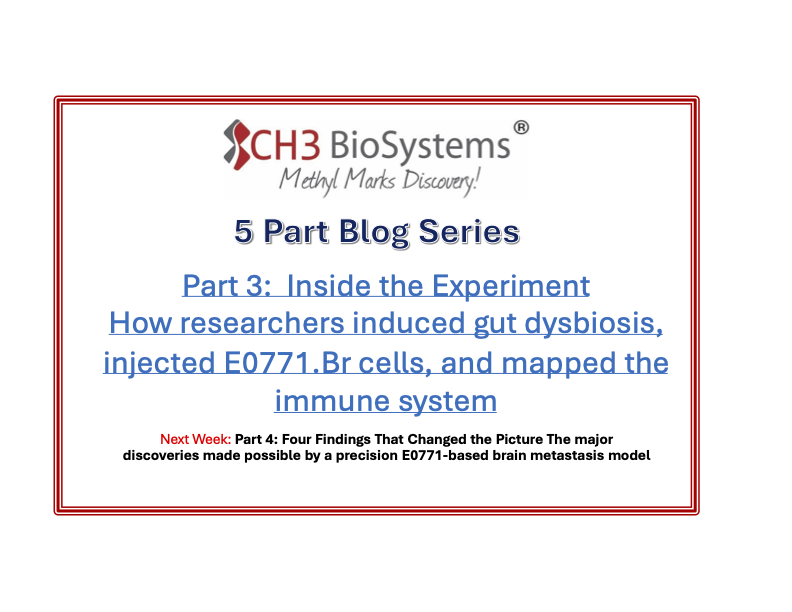 CH3 BioSystems®
Methyl Marks Discovery!

5 Part Blog Series

Part 3: Inside the Experiment
How researchers induced gut dysbiosis, injected E0771.Br cells, and mapped the immune system

Next Week: Part 4: Four Findings That Changed the Picture The major discoveries made possible by a precision E0771-based brain metastasis model